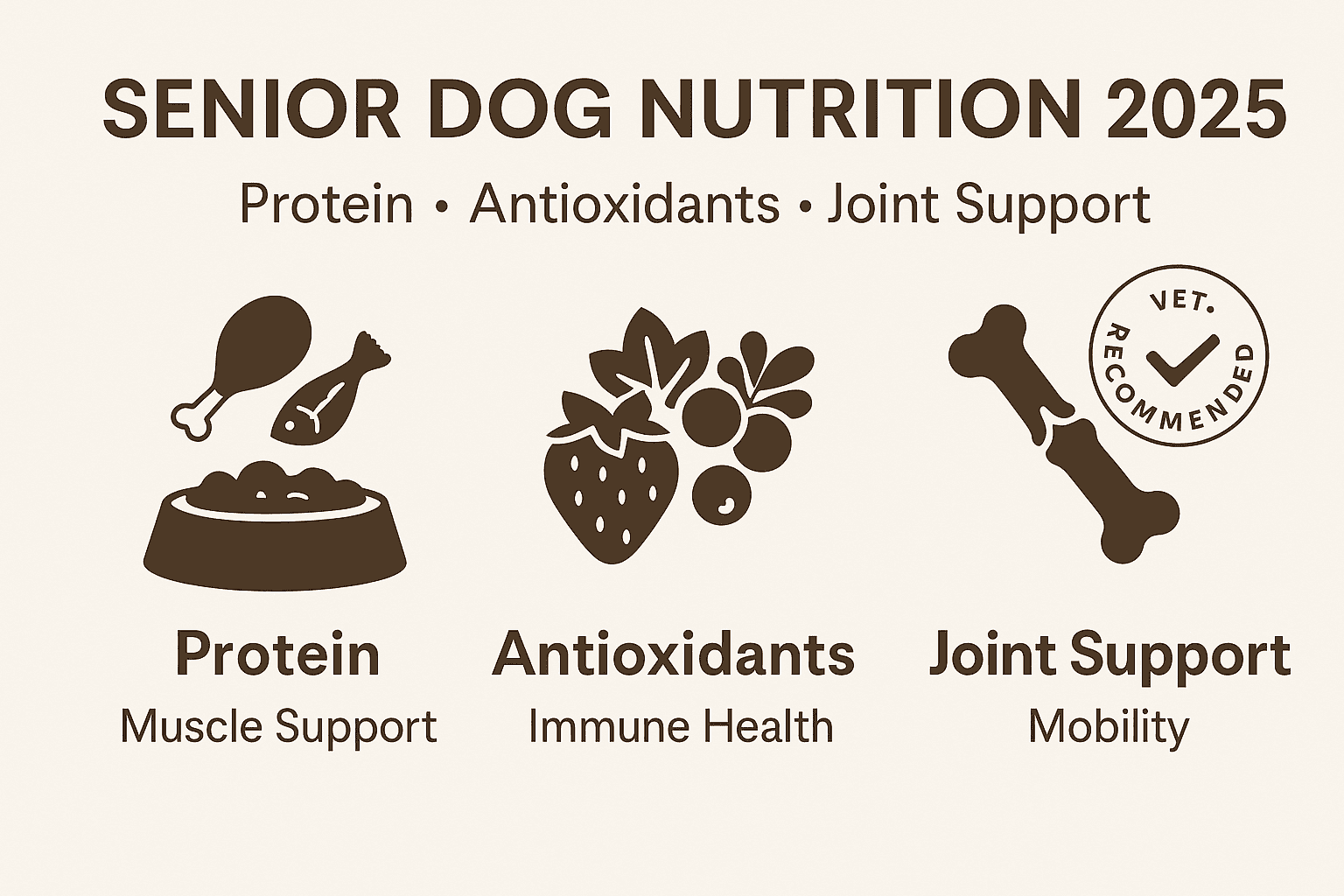 SENIOR DOG NUTRITION 2025

Protein • Antioxidants • Joint Support

VET. RECOMMENDED

Protein
Muscle Support

Antioxidants
Immune Health

Joint Support
Mobility